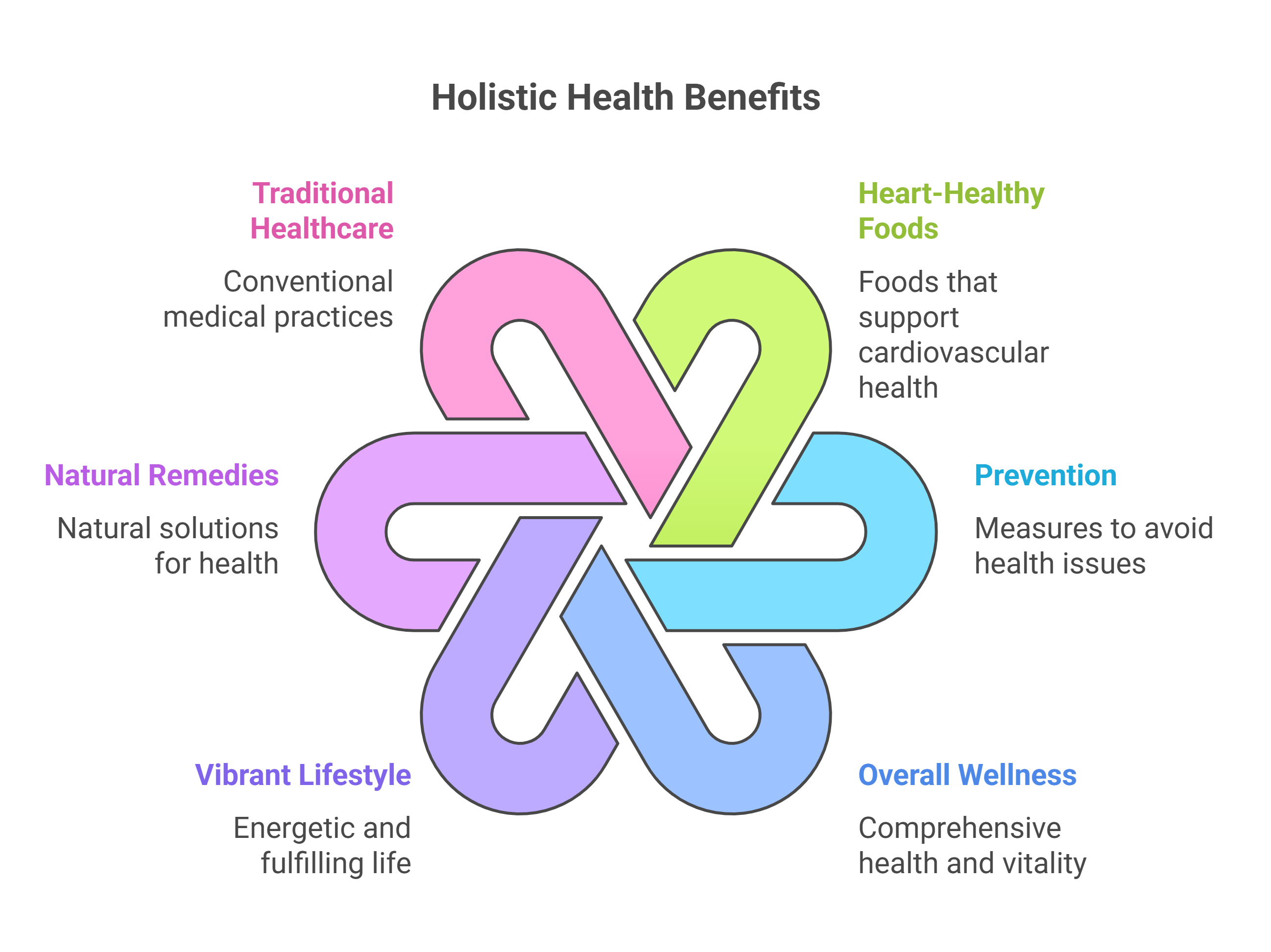 Holistic Health Benefits

Traditional Healthcare

Conventional medical practices

Heart-Healthy Foods

Foods that support cardiovascular health

Natural Remedies

Natural solutions for health

Prevention

Measures to avoid health issues

Vibrant Lifestyle

Energetic and fulfilling life

Overall Wellness

Comprehensive health and vitality